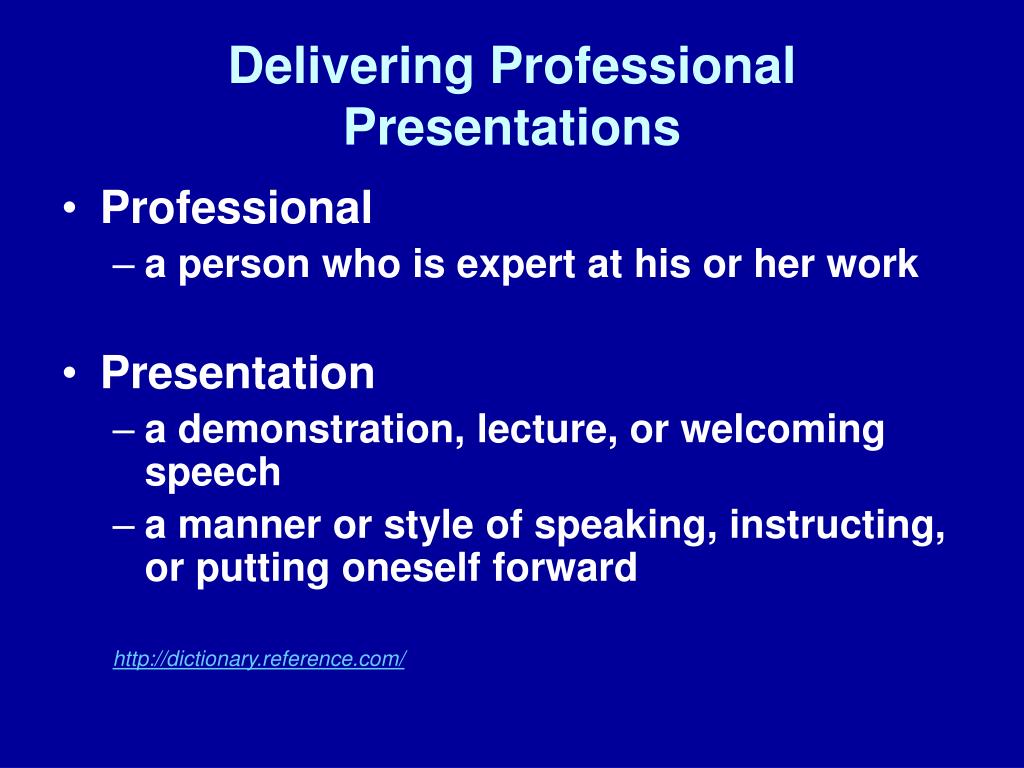 Delivering Professional Presentations

• Professional
– a person who is expert at his or her work

• Presentation
– a demonstration, lecture, or welcoming speech
– a manner or style of speaking, instructing, or putting oneself forward

http://dictionary.reference.com/